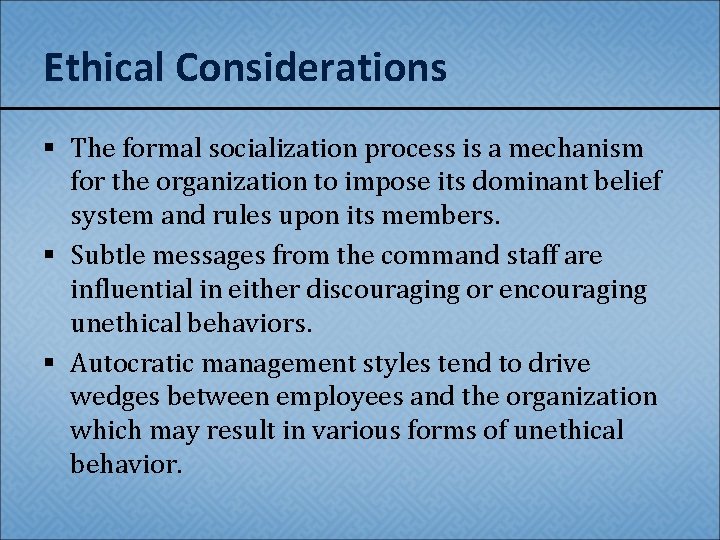 Ethical Considerations

▪ The formal socialization process is a mechanism for the organization to impose its dominant belief system and rules upon its members.

▪ Subtle messages from the command staff are influential in either discouraging or encouraging unethical behaviors.

▪ Autocratic management styles tend to drive wedges between employees and the organization which may result in various forms of unethical behavior.